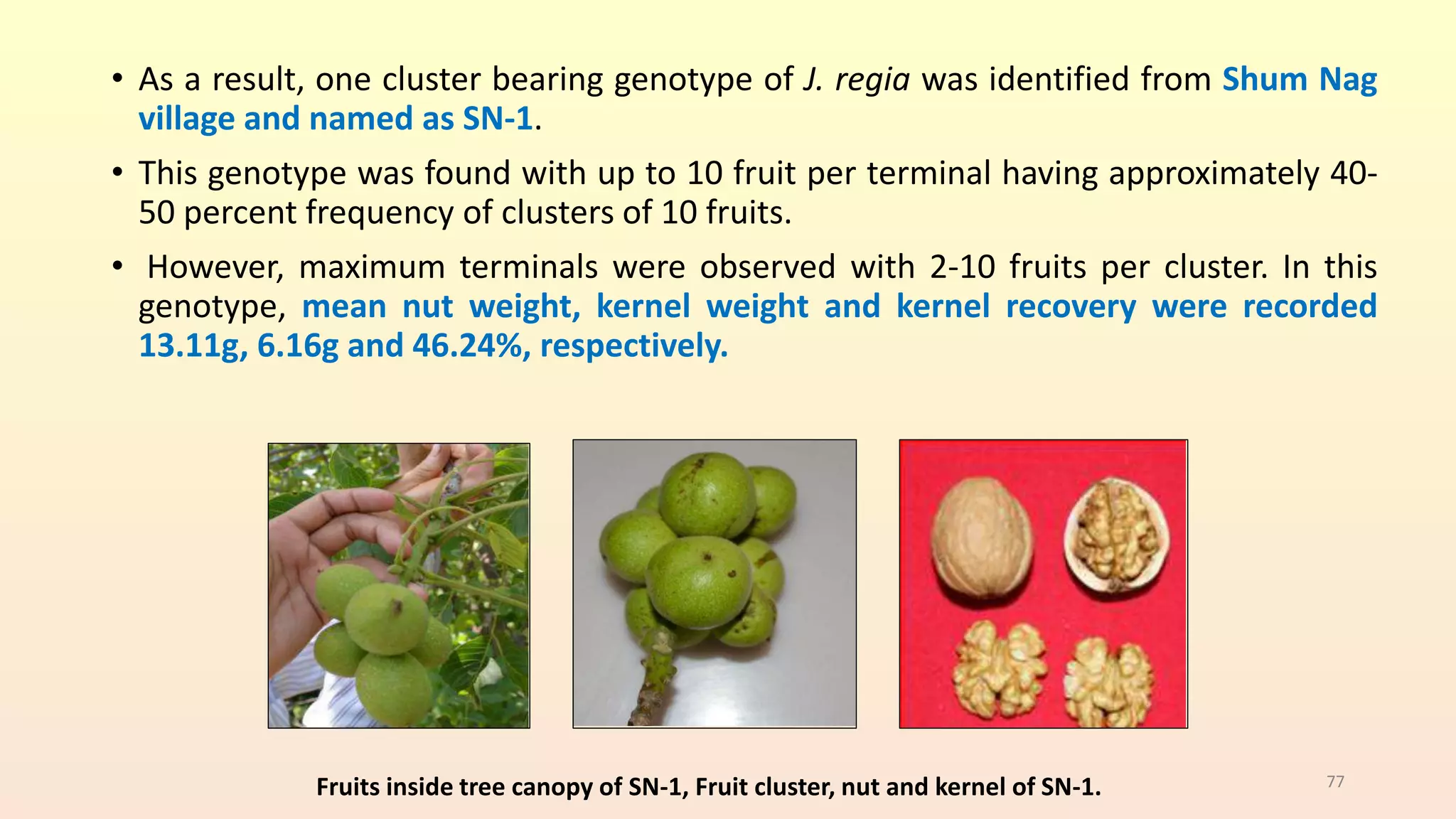 • As a result, one cluster bearing genotype of J. regia was identified from Shum Nag village and named as SN-1.

• This genotype was found with up to 10 fruit per terminal having approximately 40-50 percent frequency of clusters of 10 fruits.

• However, maximum terminals were observed with 2-10 fruits per cluster. In this genotype, mean nut weight, kernel weight and kernel recovery were recorded 13.11g, 6.16g and 46.24%, respectively.

Fruits inside tree canopy of SN-1, Fruit cluster, nut and kernel of SN-1.

77